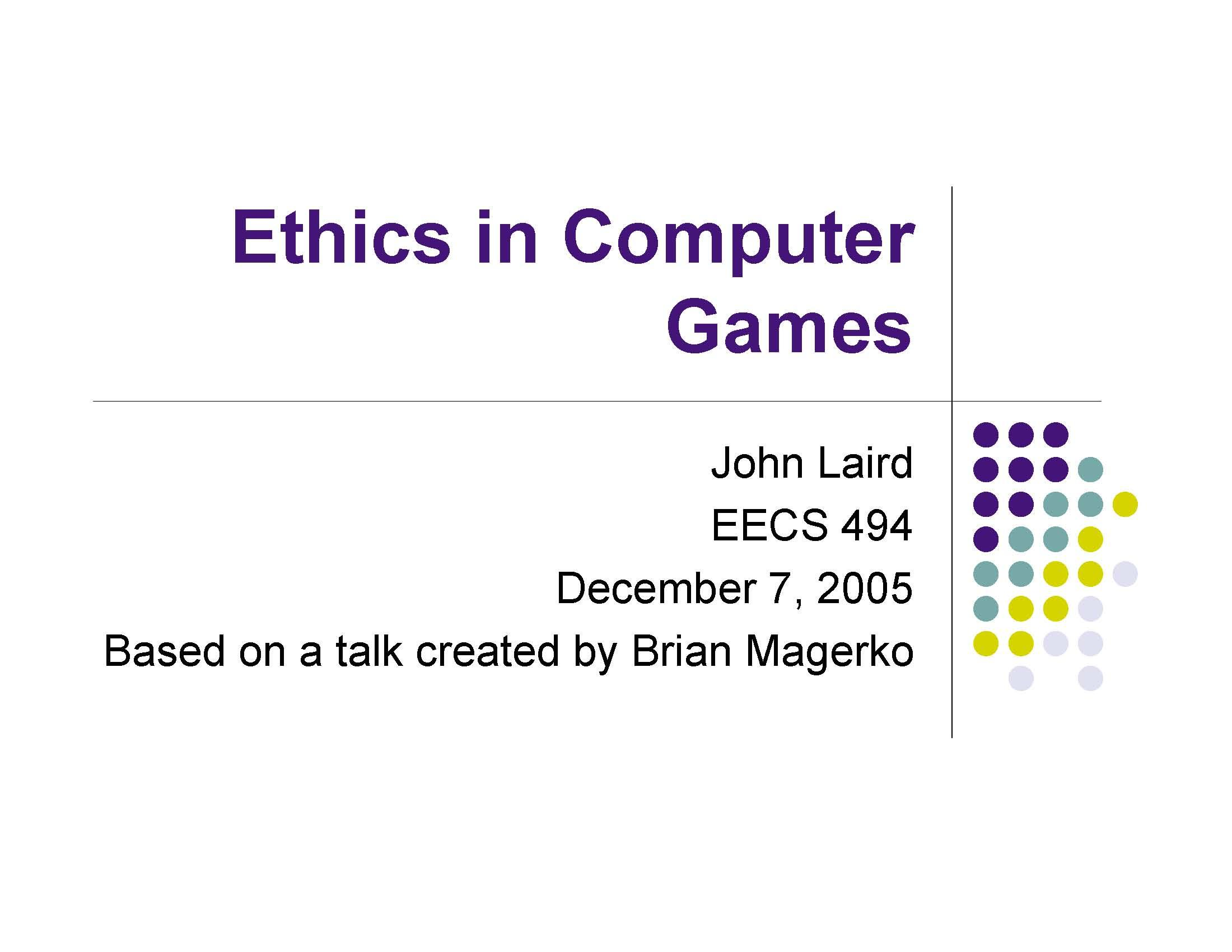 Ethics in Computer Games

John Laird
EECS 494
December 7, 2005
Based on a talk created by Brian Magerko